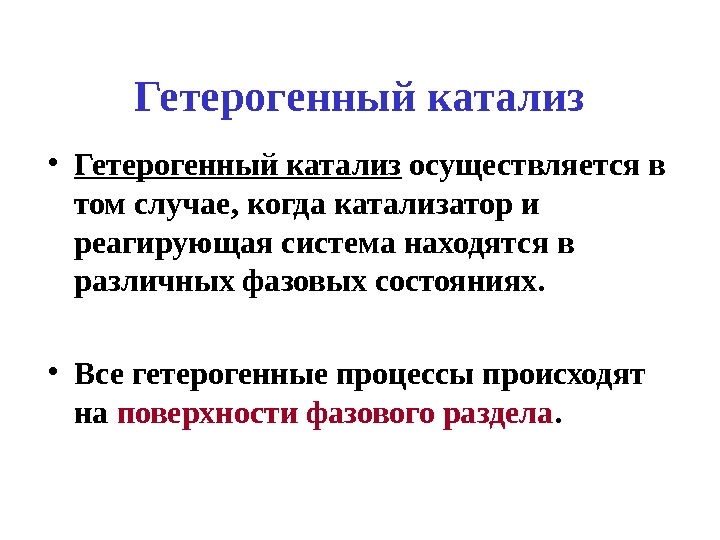 Гетерогенный катализ

• Гетерогенный катализ осуществляется в том случае, когда катализатор и реагирующая система находятся в различных фазовых состояниях.

• Все гетерогенные процессы происходят на поверхности фазового раздела.